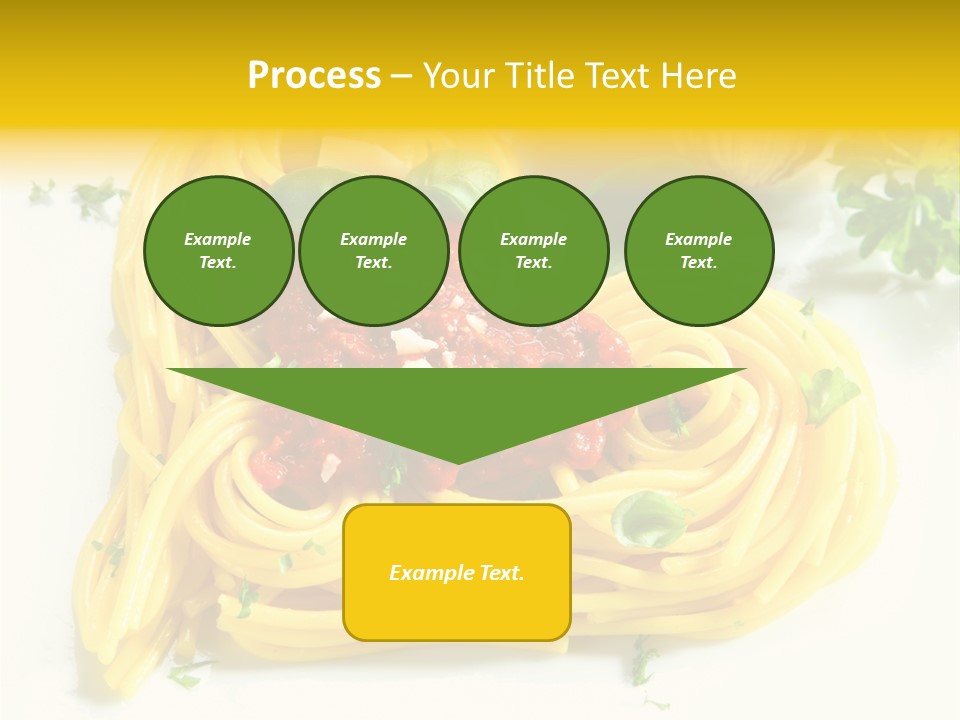 Process – Your Title Text Here

Example Text.

Example Text.

Example Text.

Example Text.

Example Text.